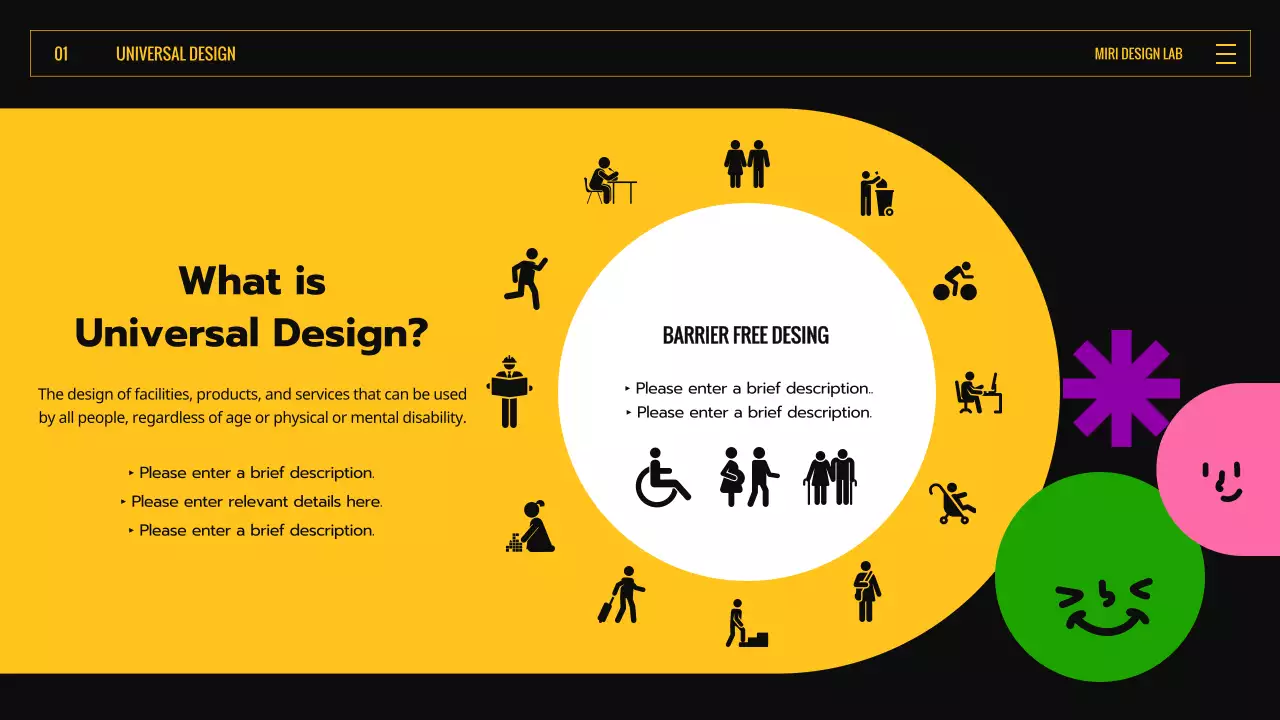 01 UNIVERSAL DESIGN

MIRI DESIGN LAB

What is Universal Design?

The design of facilities, products, and services that can be used by all people, regardless of age or physical or mental disability.

‣ Please enter a brief description.
‣ Please enter relevant details here.
‣ Please enter a brief description.

BARRIER FREE DESING

‣ Please enter a brief description..
‣ Please enter a brief description.